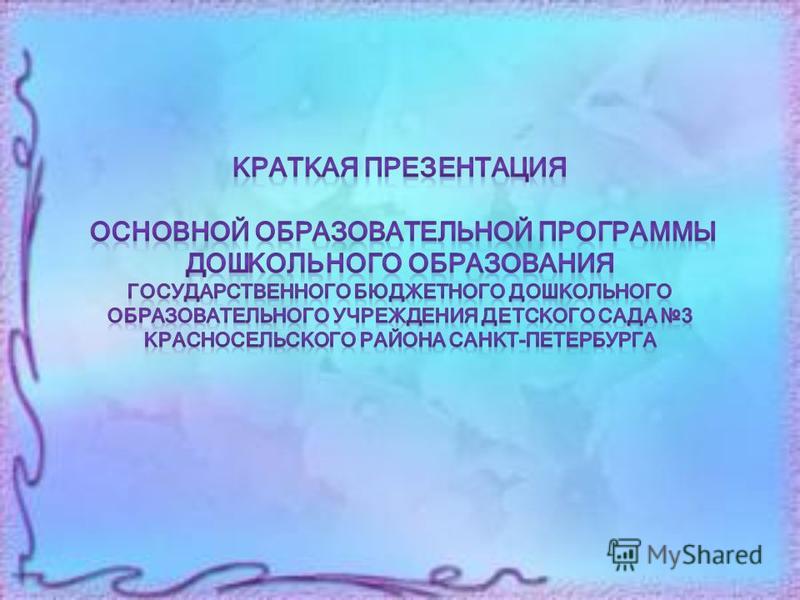 КРАТКАЯ ПРЕЗЕНТАЦИЯ

ОСНОВНОЙ ОБРАЗОВАТЕЛЬНОЙ ПРОГРАММЫ ДОШКОЛЬНОГО ОБРАЗОВАНИЯ ГОСУДАРСТВЕННОГО БЮДЖЕТНОГО ДОШКОЛЬНОГО ОБРАЗОВАТЕЛЬНОГО УЧРЕЖДЕНИЯ ДЕТСКОГО САДА №3 КРАСНОСЕЛЬСКОГО РАЙОНА САНКТ-ПЕТЕРБУРГА

MyShared